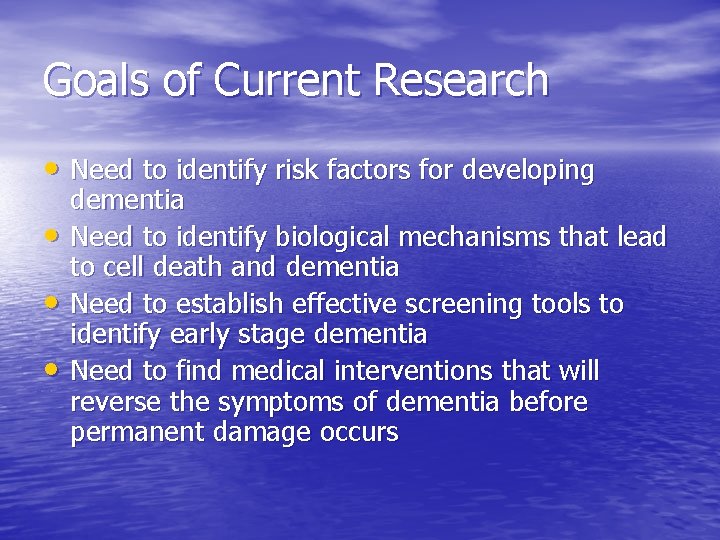 Goals of Current Research

• Need to identify risk factors for developing dementia
• Need to identify biological mechanisms that lead to cell death and dementia
• Need to establish effective screening tools to identify early stage dementia
• Need to find medical interventions that will reverse the symptoms of dementia before permanent damage occurs